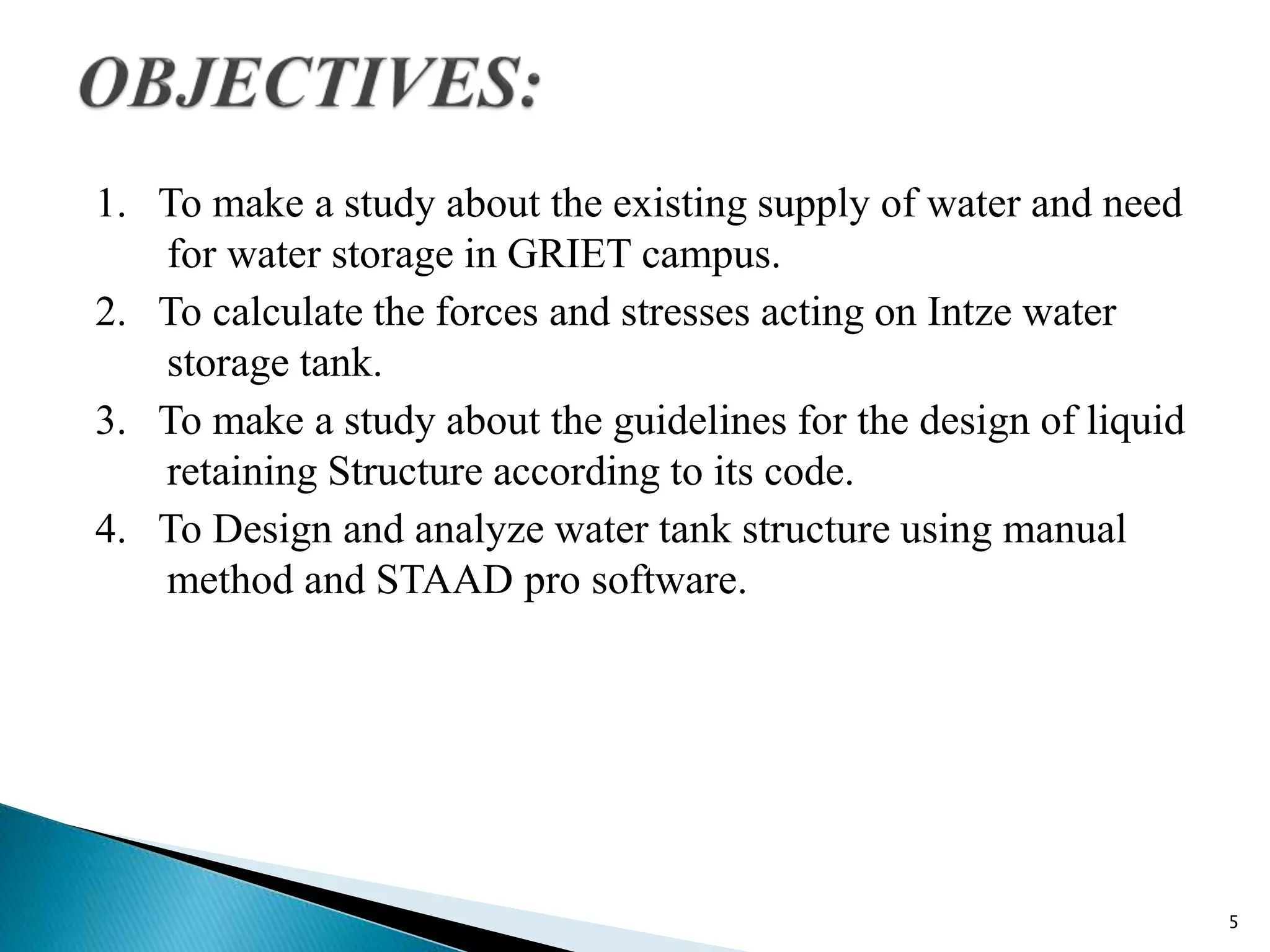 OBJECTIVES:

1. To make a study about the existing supply of water and need for water storage in GRIET campus.
2. To calculate the forces and stresses acting on Intze water storage tank.
3. To make a study about the guidelines for the design of liquid retaining Structure according to its code.
4. To Design and analyze water tank structure using manual method and STAAD pro software.

5